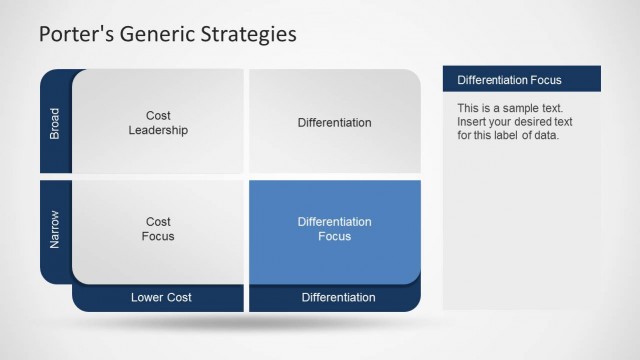 Porter's Generic Strategies

Broad

Cost Leadership

Differentiation

Narrow

Cost Focus

Differentiation Focus

Lower Cost

Differentiation

Differentiation Focus

This is a sample text. Insert your desired text for this label of data.